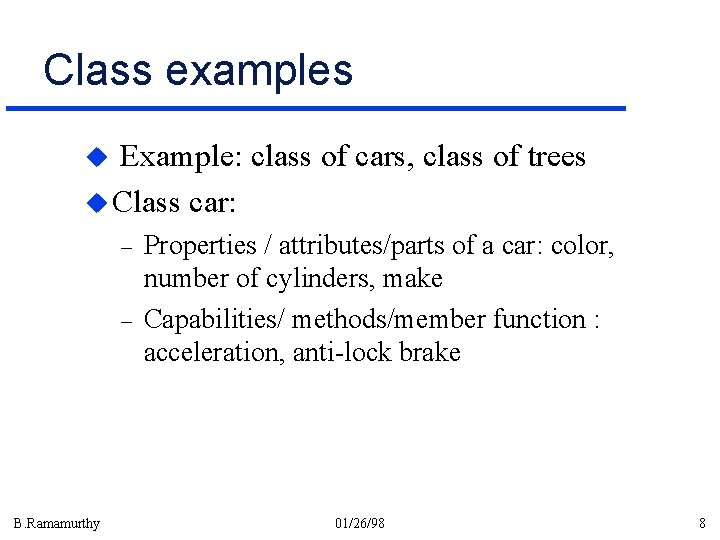 Class examples

Example: class of cars, class of trees

Class car:

– Properties / attributes/parts of a car: color, number of cylinders, make

– Capabilities/ methods/member function : acceleration, anti-lock brake

B.Ramamurthy

01/26/98

8